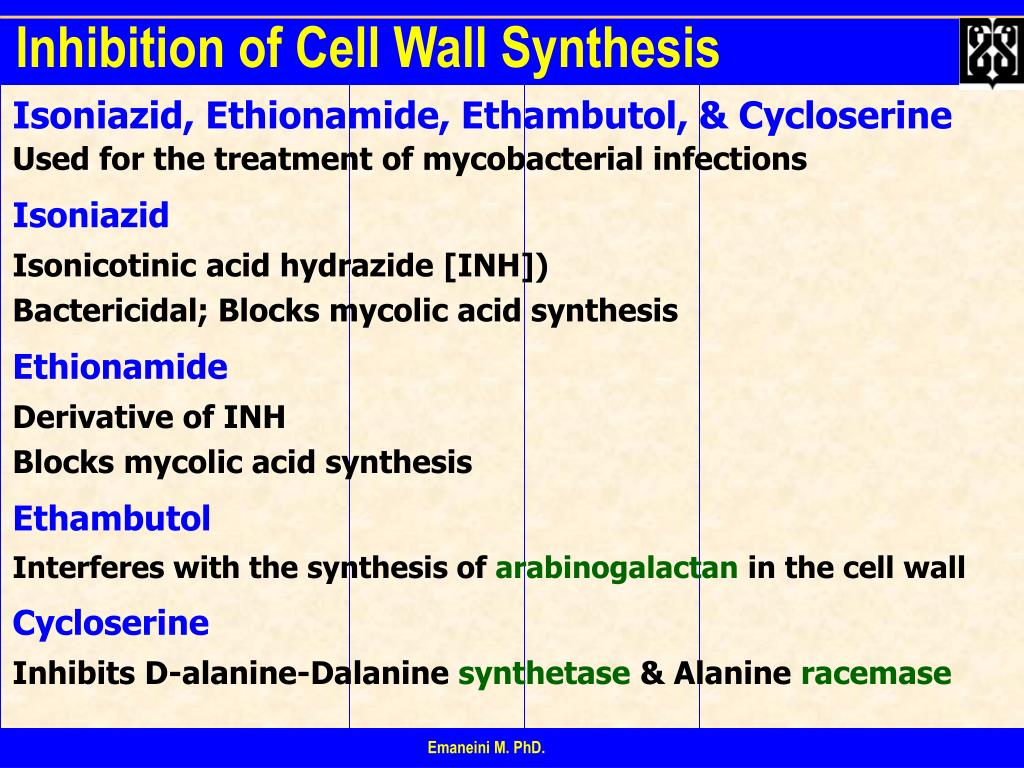 Inhibition of Cell Wall Synthesis

Isoniazid, Ethionamide, Ethambutol, & Cycloserine

Used for the treatment of mycobacterial infections

Isoniazid

Isonicotinic acid hydrazide [INH])

Bactericidal; Blocks mycolic acid synthesis

Ethionamide

Derivative of INH

Blocks mycolic acid synthesis

Ethambutol

Interferes with the synthesis of arabinogalactan in the cell wall

Cycloserine

Inhibits D-alanine-Dalanine synthetase & Alanine racemase

Emaneini M. PhD.